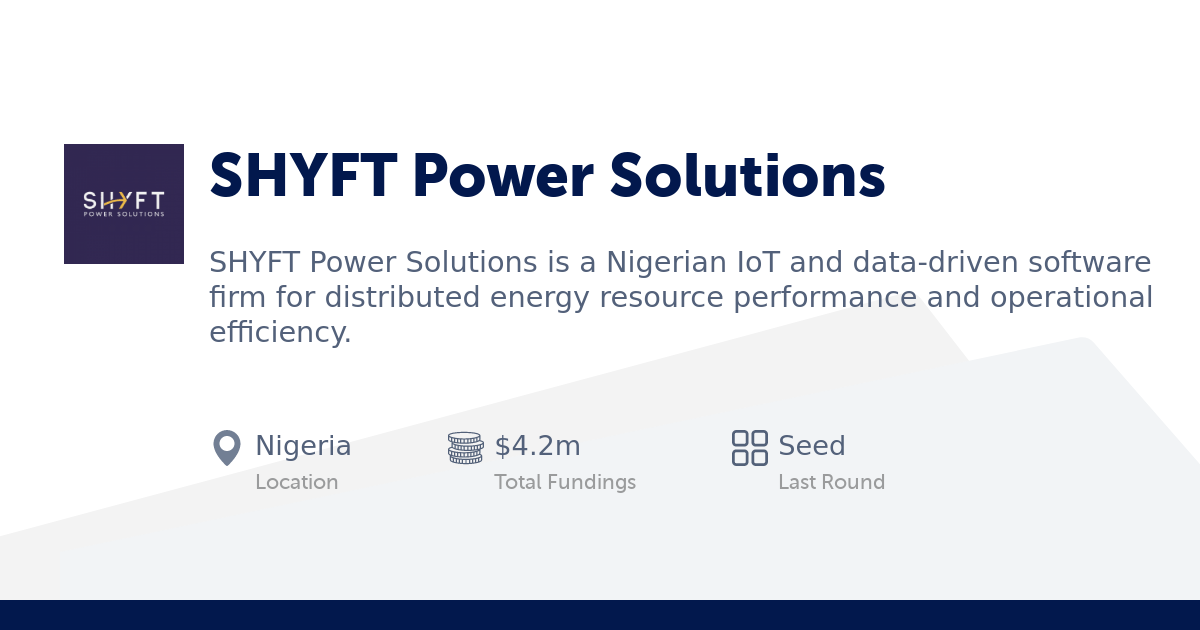 SHYFT
POWER SOLUTIONS

SHYFT Power Solutions

SHYFT Power Solutions is a Nigerian IoT and data-driven software firm for distributed energy resource performance and operational efficiency.

Nigeria
Location

$4.2m
Total Fundings

Seed
Last Round